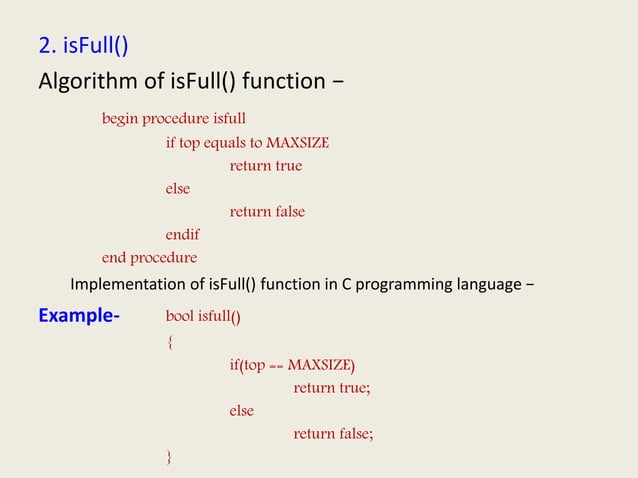 2. isFull()

Algorithm of isFull() function −

begin procedure isfull
if top equals to MAXSIZE
return true
else
return false
endif
end procedure

Implementation of isFull() function in C programming language −

Example-

bool isfull()
{
if(top == MAXSIZE)
return true;
else
return false;
}